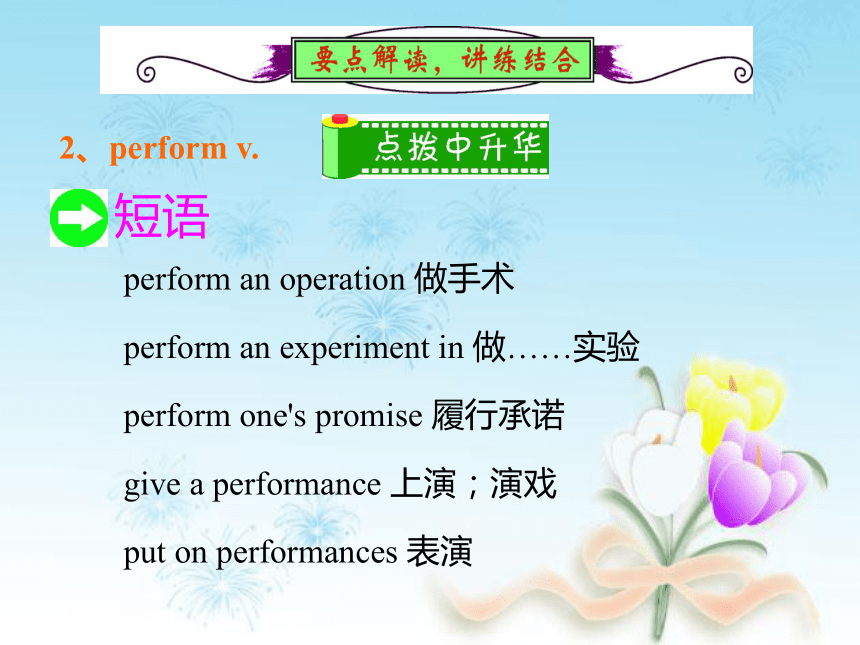 要点解读，讲练结合

2、perform v.

点拨中升华

短语

perform an operation 做手术

perform an experiment in 做……实验

perform one's promise 履行承诺

give a performance 上演；演戏

put on performances 表演